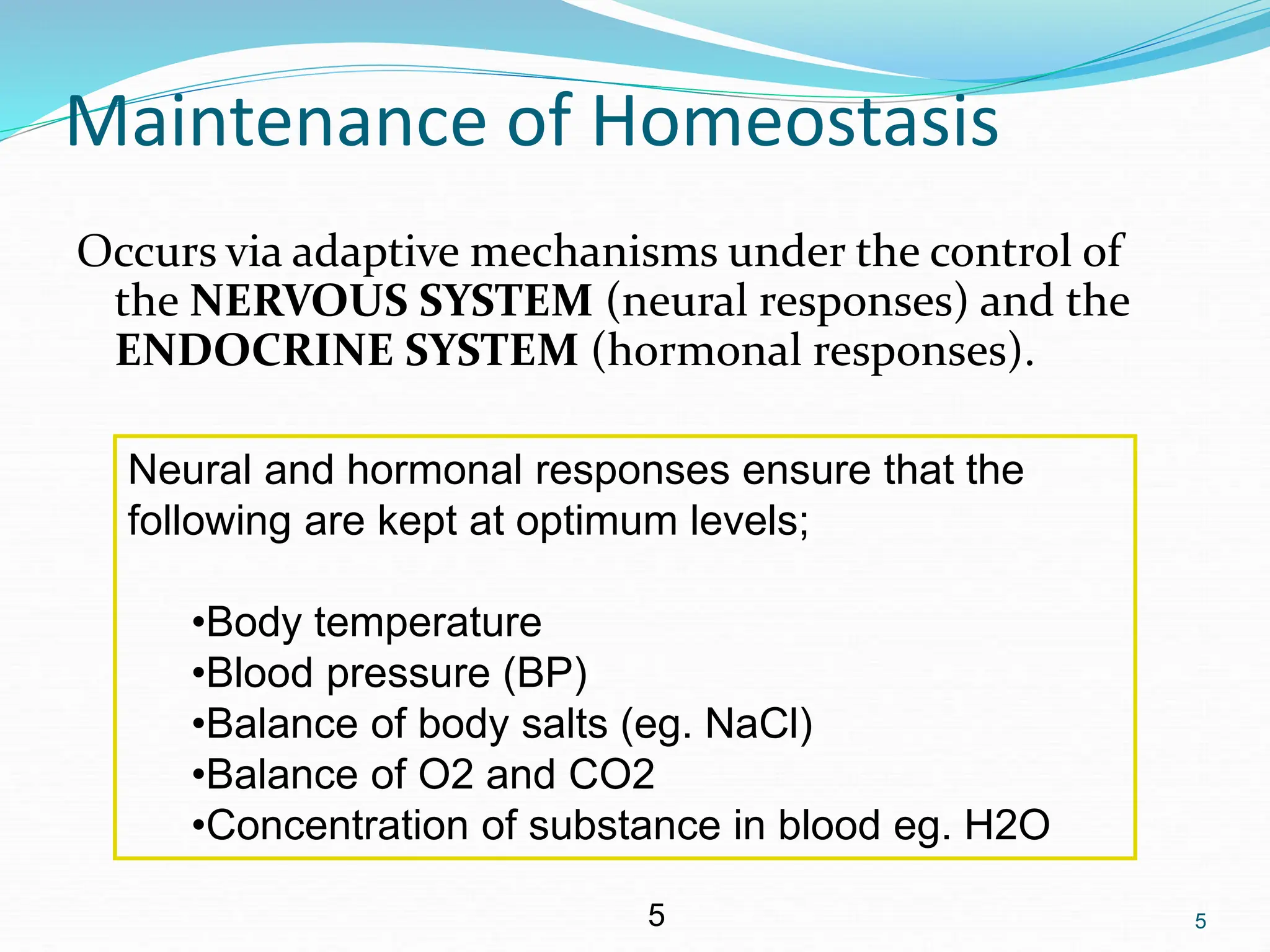 Maintenance of Homeostasis

Occurs via adaptive mechanisms under the control of the NERVOUS SYSTEM (neural responses) and the ENDOCRINE SYSTEM (hormonal responses).

Neural and hormonal responses ensure that the following are kept at optimum levels;

•Body temperature
•Blood pressure (BP)
•Balance of body salts (eg. NaCl)
•Balance of O2 and CO2
•Concentration of substance in blood eg. H2O

5

5